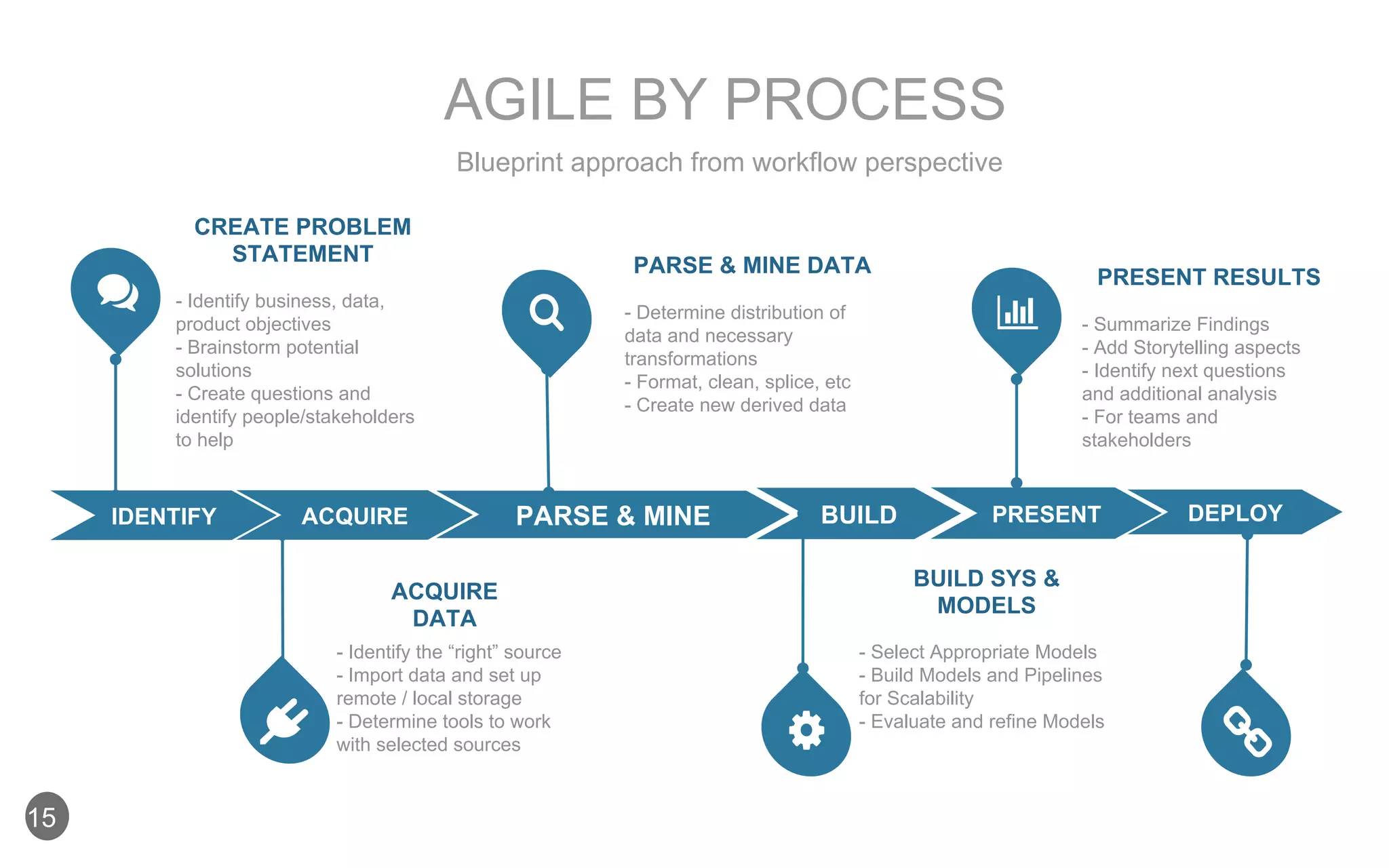 AGILE BY PROCESS

Blueprint approach from workflow perspective

CREATE PROBLEM STATEMENT

- Identify business, data, product objectives
- Brainstorm potential solutions
- Create questions and identify people/stakeholders to help

PARSE & MINE DATA

- Determine distribution of data and necessary transformations
- Format, clean, splice, etc
- Create new derived data

PRESENT RESULTS

- Summarize Findings
- Add Storytelling aspects
- Identify next questions and additional analysis
- For teams and stakeholders

IDENTIFY ACQUIRE PARSE & MINE BUILD PRESENT DEPLOY

ACQUIRE DATA

- Identify the “right” source
- Import data and set up remote / local storage
- Determine tools to work with selected sources

BUILD SYS & MODELS

- Select Appropriate Models
- Build Models and Pipelines for Scalability
- Evaluate and refine Models

15